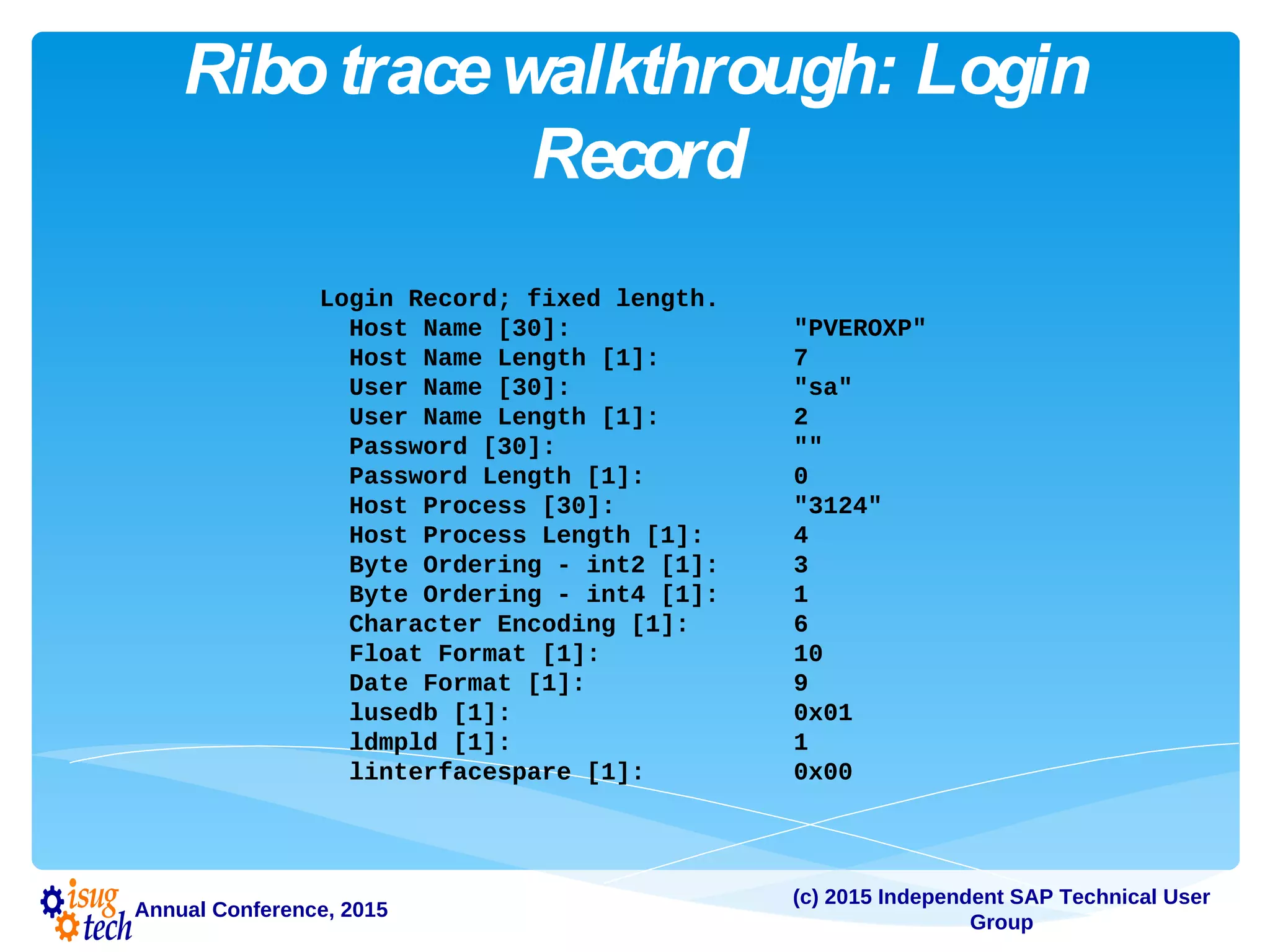 Ribo trace walkthrough: Login Record

Login Record; fixed length.
Host Name [30]: "PVEROXP"
Host Name Length [1]: 7
User Name [30]: "sa"
User Name Length [1]: 2
Password [30]: ""
Password Length [1]: 0
Host Process [30]: "3124"
Host Process Length [1]: 4
Byte Ordering - int2 [1]: 3
Byte Ordering - int4 [1]: 1
Character Encoding [1]: 6
Float Format [1]: 10
Date Format [1]: 9
lusedb [1]: 0x01
ldmpld [1]: 1
linterfacespare [1]: 0x00

isug tech Annual Conference, 2015

(c) 2015 Independent SAP Technical User Group